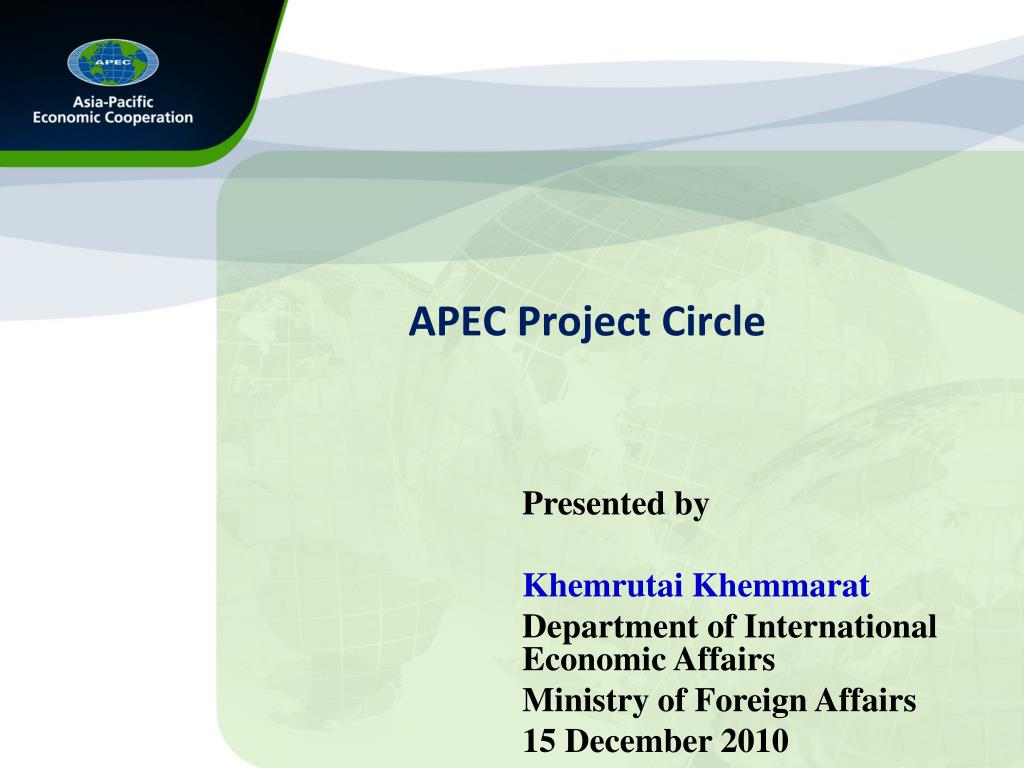 APEC
Asia-Pacific Economic Cooperation

APEC Project Circle

Presented by

Khemrutai Khemmarat
Department of International Economic Affairs
Ministry of Foreign Affairs
15 December 2010